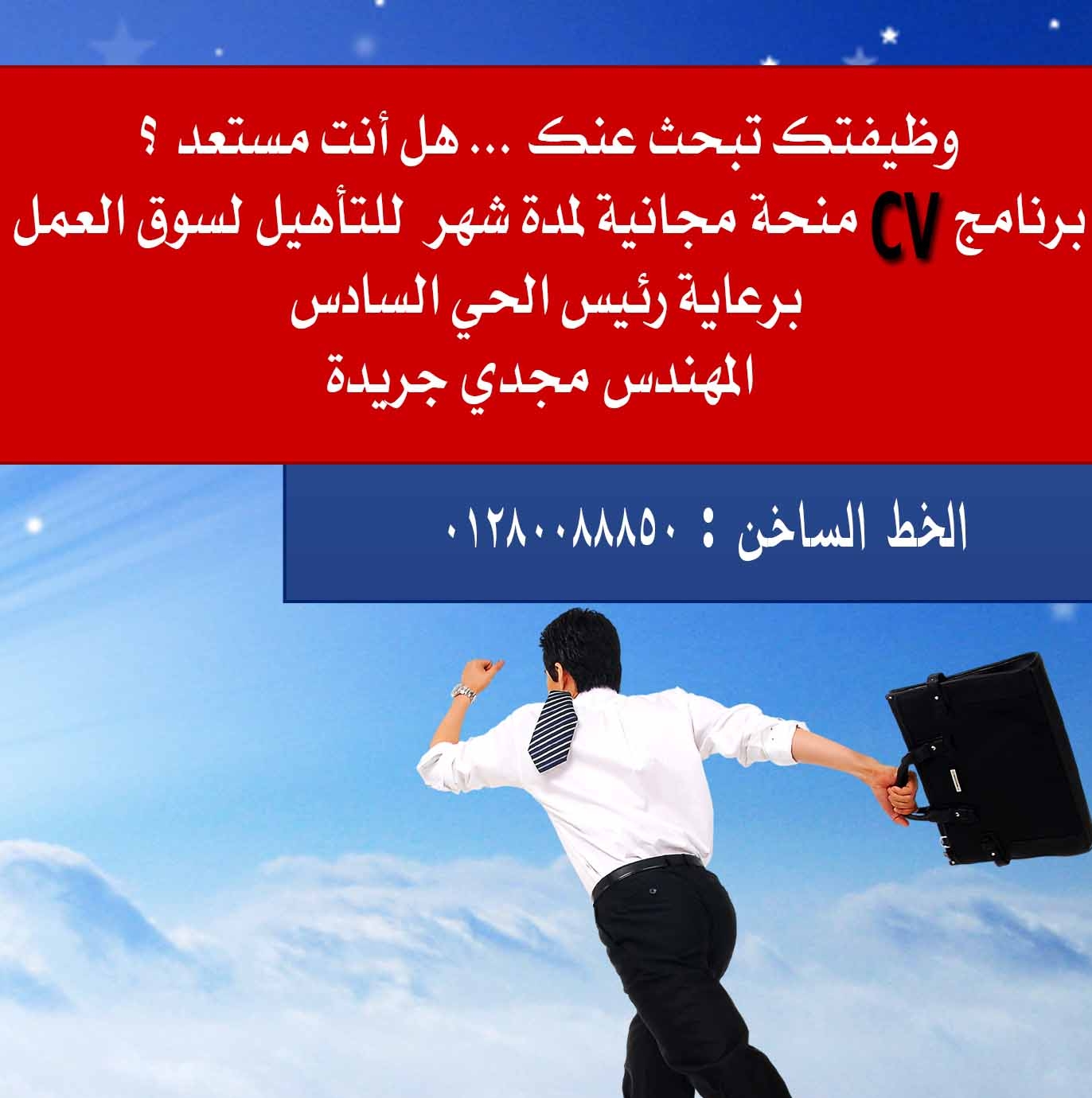 وظيفتك تبحث عنك ... هل أنت مستعد ؟
برنامج CV منحة مجانية لمدة شهر للتأهيل لسوق العمل
برعاية رئيس الحي السادس
المهندس مجدي جريدة

الخط الساخن : ٠١٢٨٠٠٨٨٨٥٠